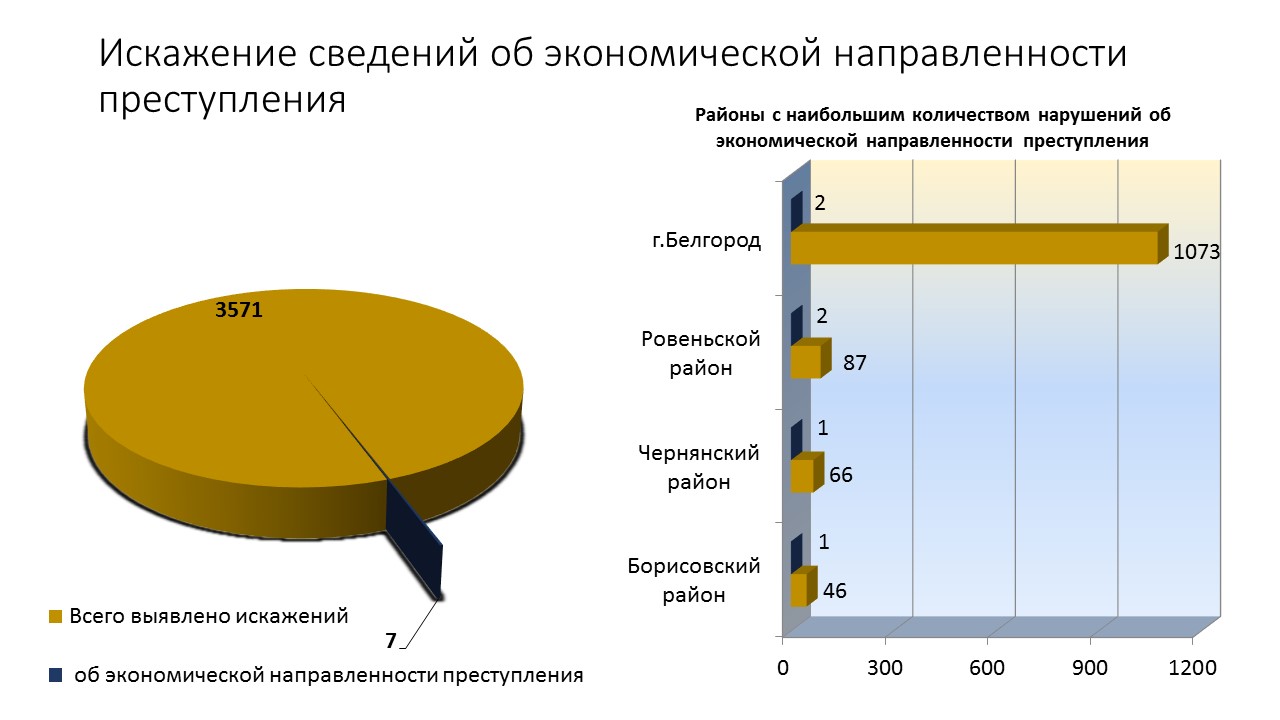 Искажение сведений об экономической направленности преступления

3571

7

Всего выявлено искажений

об экономической направленности преступления

Районы с наибольшим количеством нарушений об экономической направленности преступления

г.Белгород
2
1073

Ровеньской район
2
87

Чернянский район
1
66

Борисовский район
1
46

0
300
600
900
1200